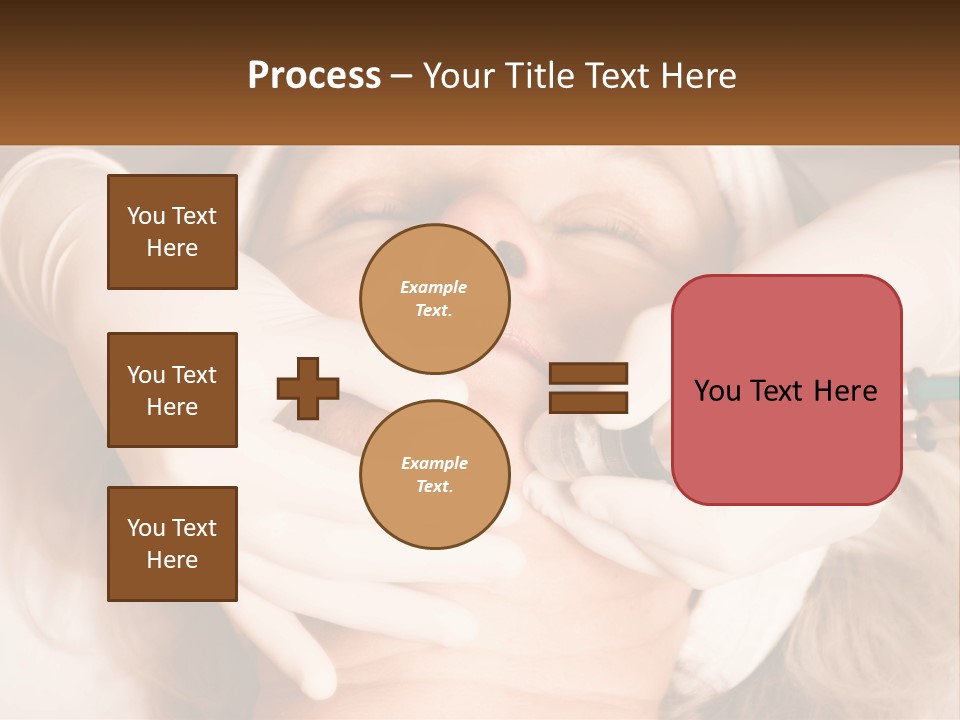 Process – Your Title Text Here

You Text Here

You Text Here

You Text Here

Example Text.

Example Text.

You Text Here